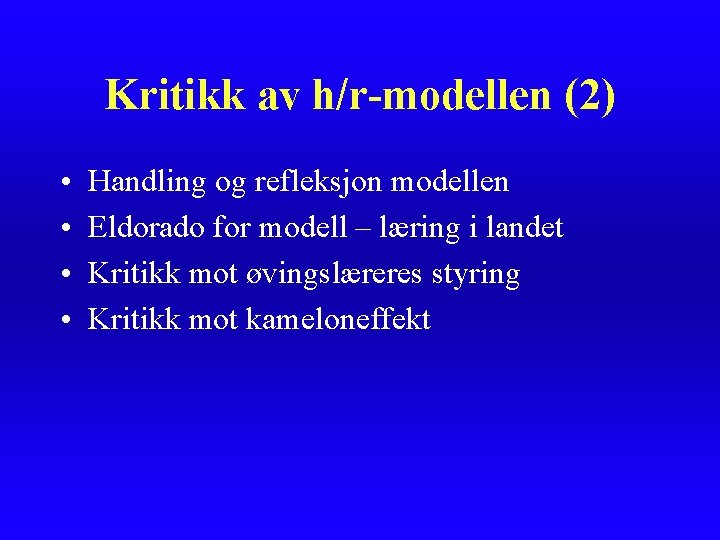 Kritikk av h/r-modellen (2)

• Handling og refleksjon modellen
• Eldorado for modell – læring i landet
• Kritikk mot øvingslæreres styring
• Kritikk mot kameloneffekt